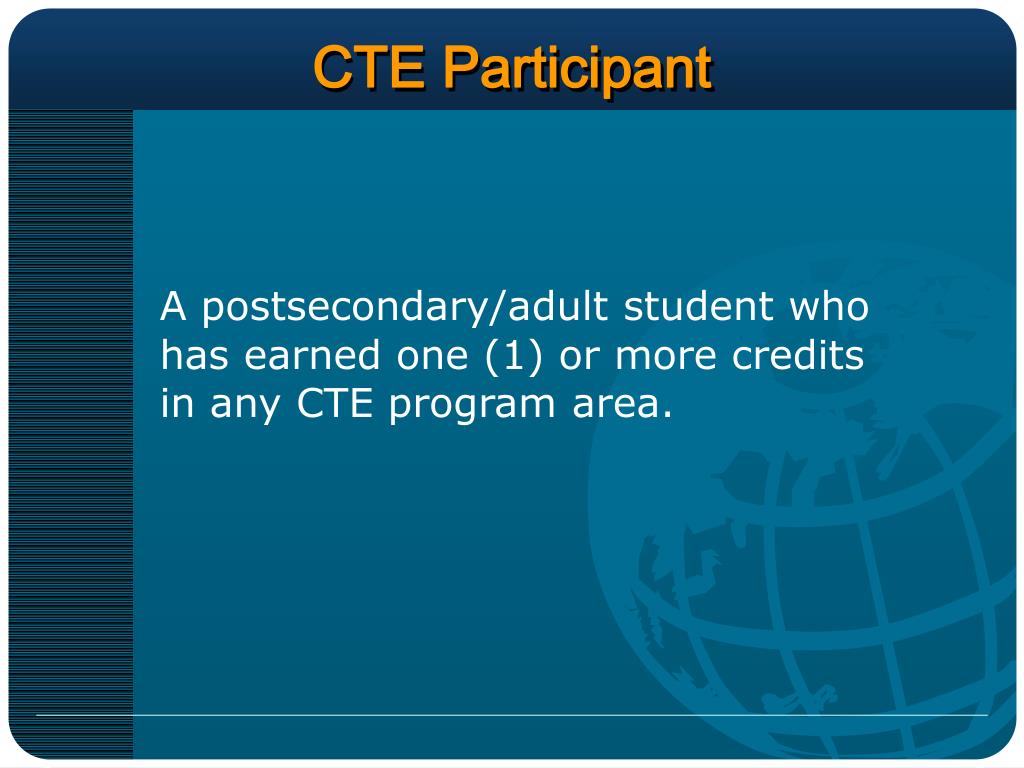 CTE Participant

A postsecondary/adult student who has earned one (1) or more credits in any CTE program area.